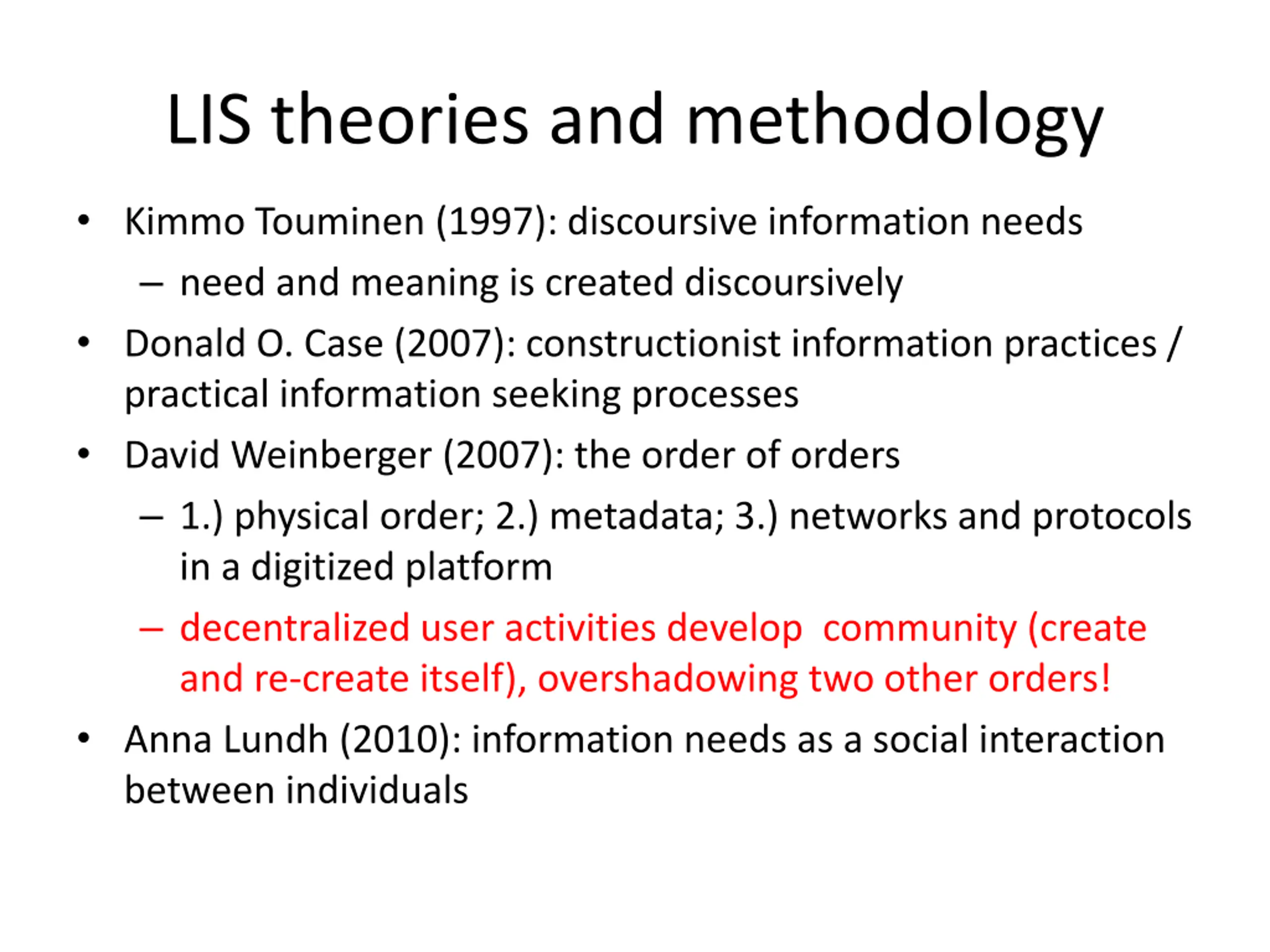 LIS theories and methodology

• Kimmo Touminen (1997): discoursive information needs
  – need and meaning is created discoursively
• Donald O. Case (2007): constructionist information practices / practical information seeking processes
• David Weinberger (2007): the order of orders
  – 1.) physical order; 2.) metadata; 3.) networks and protocols in a digitized platform
  – decentralized user activities develop community (create and re-create itself), overshadowing two other orders!
• Anna Lundh (2010): information needs as a social interaction between individuals